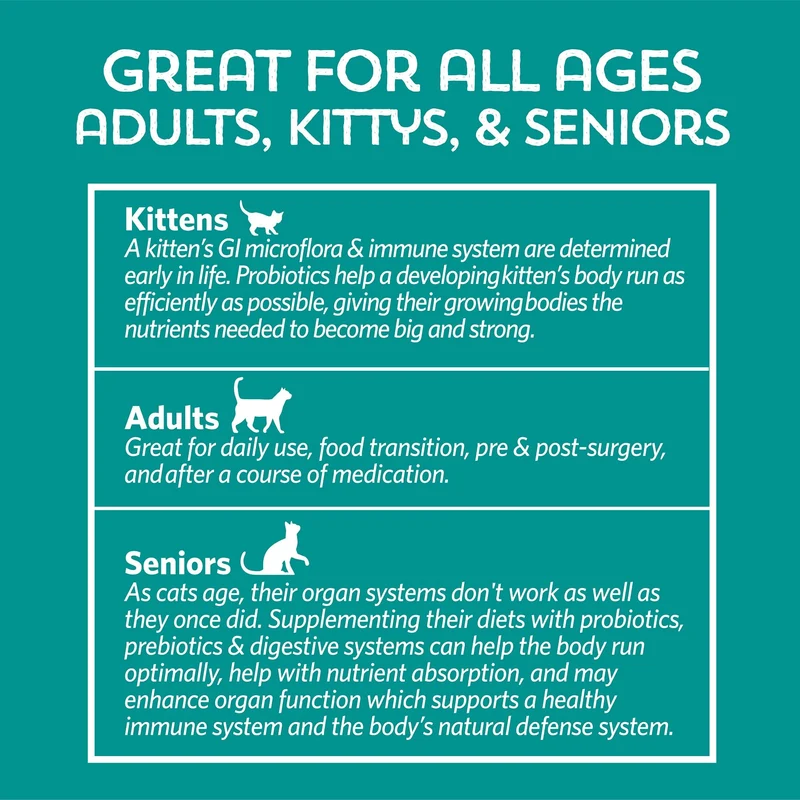 GREAT FOR ALL AGES
ADULTS, KITTYS, & SENIORS

Kittens
A kitten's GI microflora & immune system are determined early in life. Probiotics help a developing kitten's body run as efficiently as possible, giving their growing bodies the nutrients needed to become big and strong.

Adults
Great for daily use, food transition, pre & post-surgery, and after a course of medication.

Seniors
As cats age, their organ systems don't work as well as they once did. Supplementing their diets with probiotics, prebiotics & digestive systems can help the body run optimally, help with nutrient absorption, and may enhance organ function which supports a healthy immune system and the body's natural defense system.